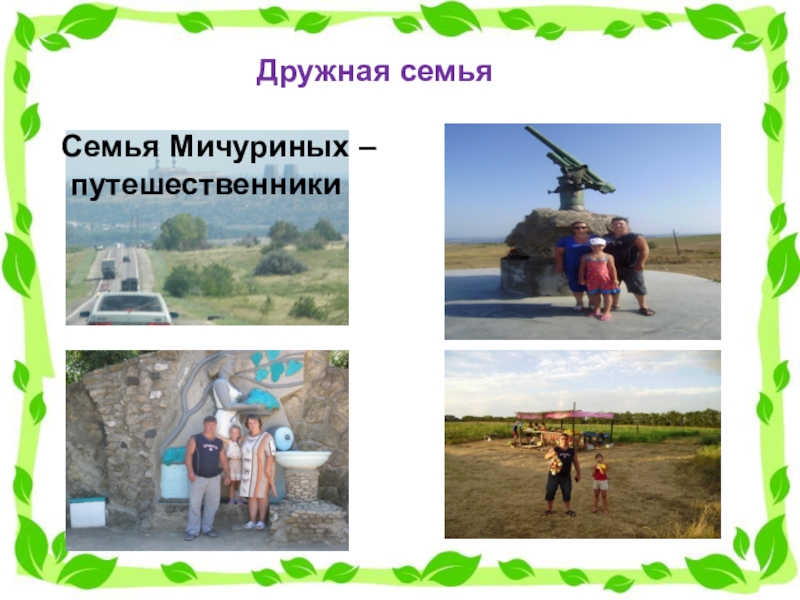 Дружная семья

Семья Мичуриных – путешественники